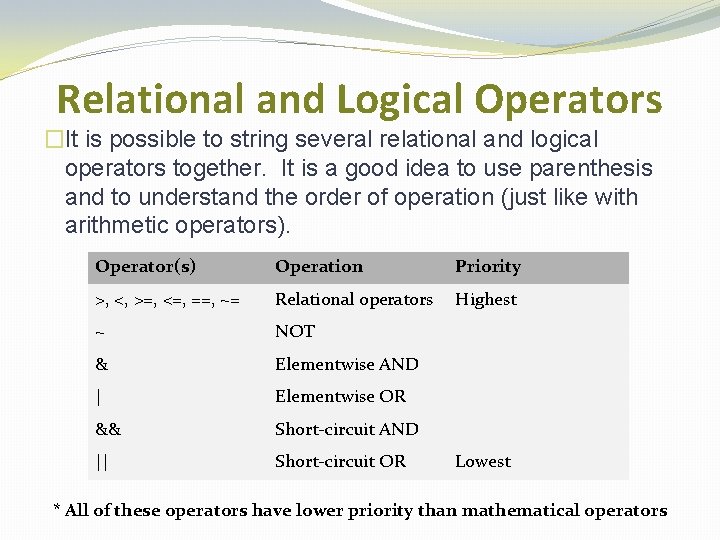 Relational and Logical Operators

□It is possible to string several relational and logical operators together. It is a good idea to use parenthesis and to understand the order of operation (just like with arithmetic operators).

| Operator(s) | Operation | Priority |
|---|---|---|
| >, <, >=, <=, ==, ~= | Relational operators | Highest |
| ~ | NOT | |
| & | Elementwise AND | |
| \| | Elementwise OR | |
| && | Short-circuit AND | |
| \|\| | Short-circuit OR | Lowest |

* All of these operators have lower priority than mathematical operators